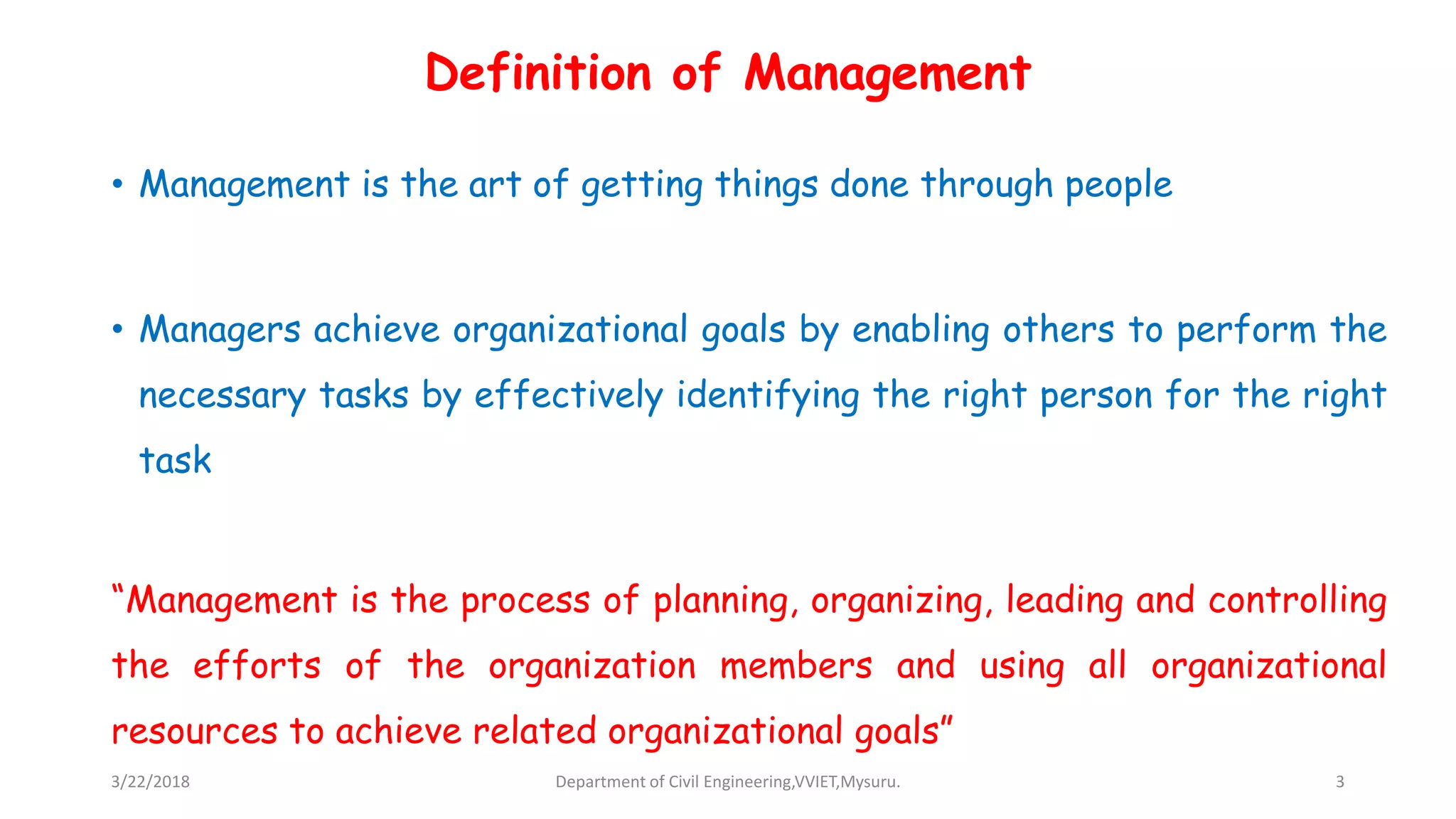 Definition of Management

• Management is the art of getting things done through people

• Managers achieve organizational goals by enabling others to perform the necessary tasks by effectively identifying the right person for the right task

“Management is the process of planning, organizing, leading and controlling the efforts of the organization members and using all organizational resources to achieve related organizational goals”

3/22/2018

Department of Civil Engineering,VVIET,Mysuru.

3